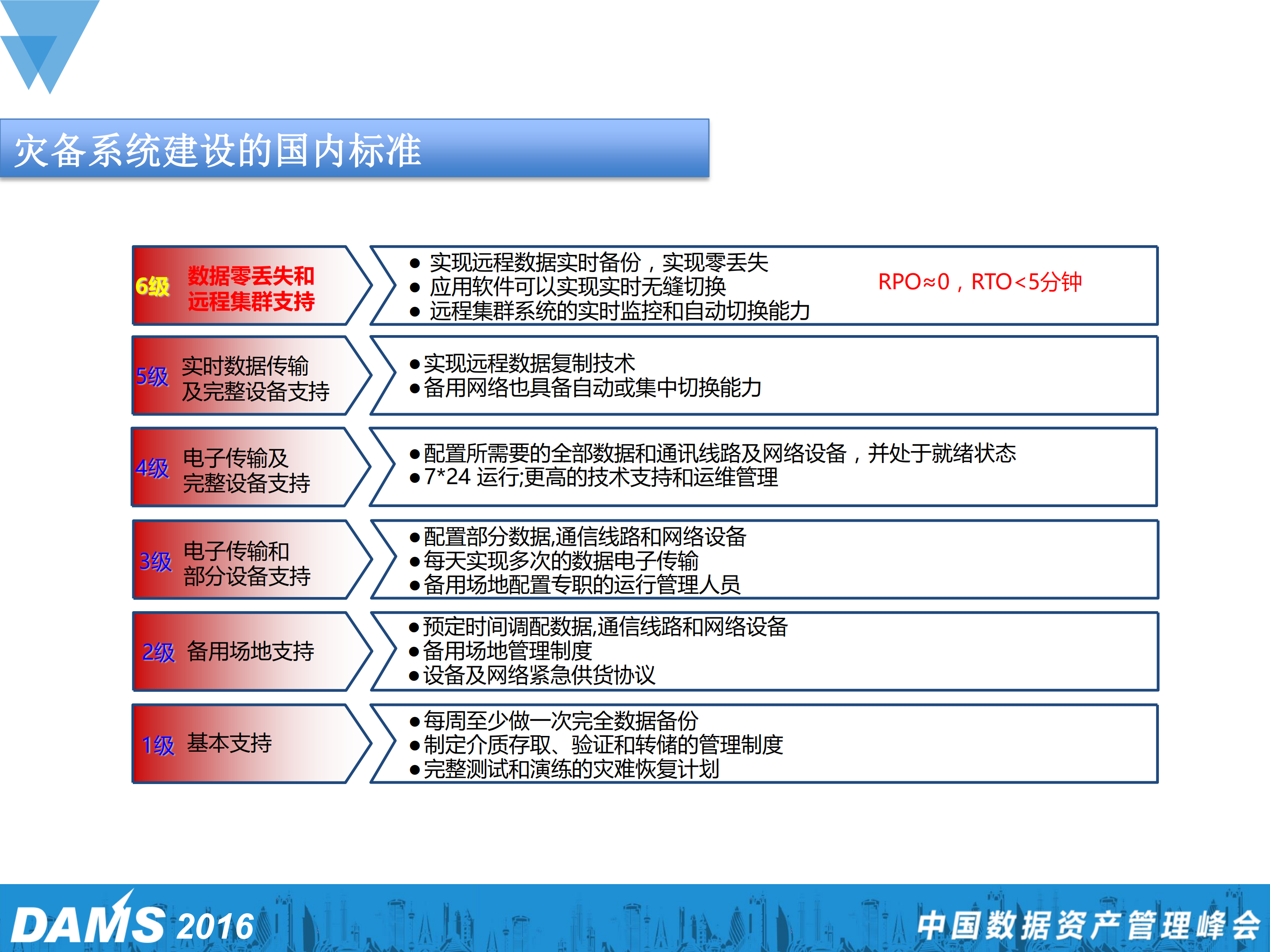 灾备系统建设的国内标准

6级 数据零丢失和远程集群支持

● 实现远程数据实时备份，实现零丢失
● 应用软件可以实现实时无缝切换
● 远程集群系统的实时监控和自动切换能力

RPO≈0，RTO<5分钟

5级 实时数据传输及完整设备支持

●实现远程数据复制技术
●备用网络也具备自动或集中切换能力

4级 电子传输及完整设备支持

●配置所需要的全部数据和通讯线路及网络设备，并处于就绪状态
●7*24 运行;更高的技术支持和运维管理

3级 电子传输和部分设备支持

●配置部分数据,通信线路和网络设备
●每天实现多次的数据电子传输
●备用场地配置专职的运行管理人员

2级 备用场地支持

●预定时间调配数据,通信线路和网络设备
●备用场地管理制度
●设备及网络紧急供货协议

1级 基本支持

●每周至少做一次完全数据备份
●制定介质存取、验证和转储的管理制度
●完整测试和演练的灾难恢复计划

DAMS 2016

中国数据资产管理峰会